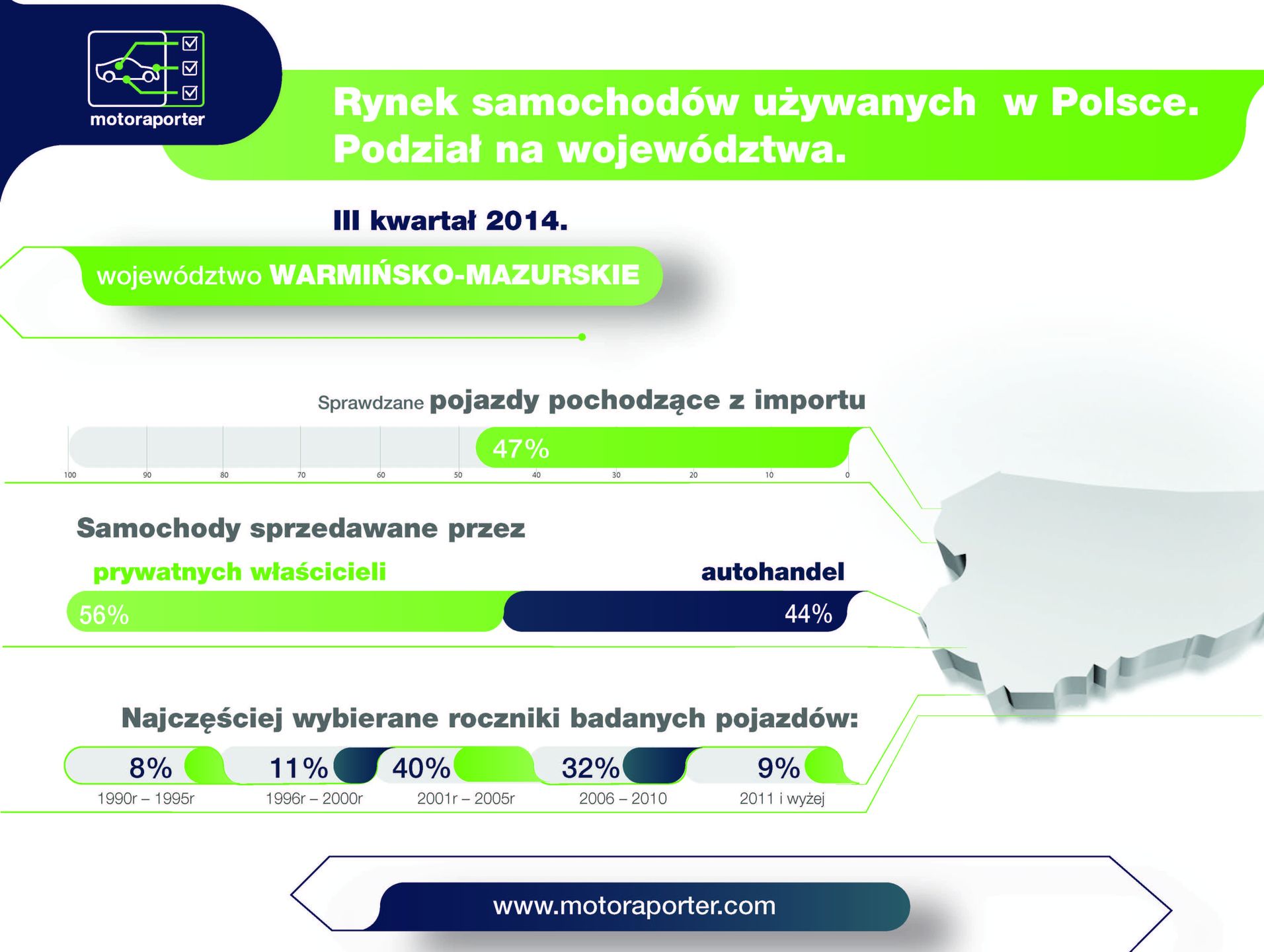 motoraporter

Rynek samochodów używanych w Polsce. Podział na województwa.

III kwartał 2014.

województwo WARMIŃSKO-MAZURSKIE

Sprawdzane pojazdy pochodzące z importu

47%

100 90 80 70 60 50 40 30 20 10 0

Samochody sprzedawane przez

prywatnych właścicieli

autohandel

56%

44%

Najczęściej wybierane roczniki badanych pojazdów:

8%
1990r – 1995r

11%
1996r – 2000r

40%
2001r – 2005r

32%
2006 – 2010

9%
2011 i wyżej

www.motoraporter.com